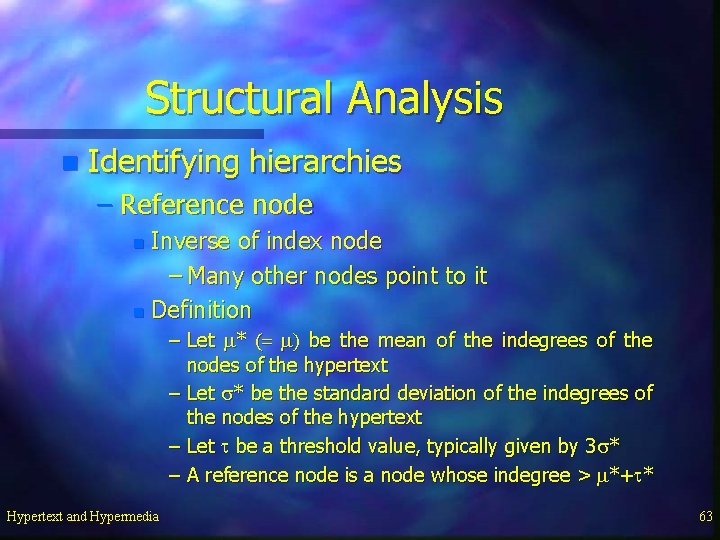 Structural Analysis

Identifying hierarchies

– Reference node

Inverse of index node

– Many other nodes point to it

Definition

– Let $\mu^*$ $(= \mu)$ be the mean of the indegrees of the nodes of the hypertext

– Let $\sigma^*$ be the standard deviation of the indegrees of the nodes of the hypertext

– Let $\tau$ be a threshold value, typically given by $3\sigma^*$

– A reference node is a node whose indegree > $\mu^*+\tau^*$

Hypertext and Hypermedia

63